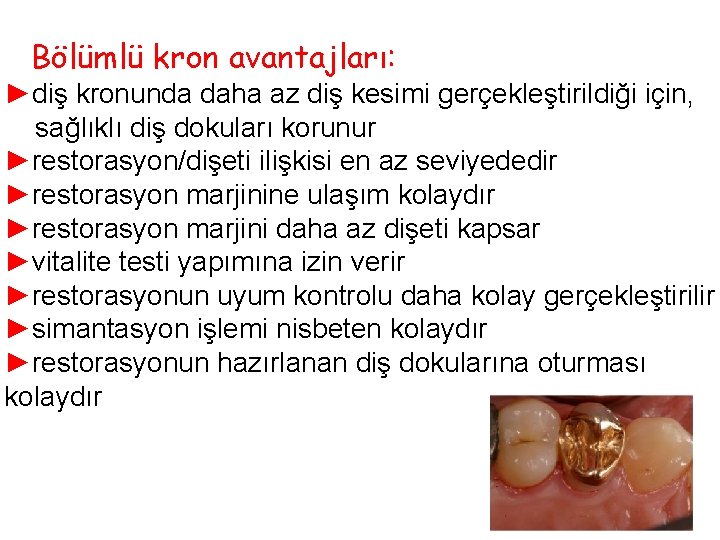 Bölümlü kron avantajları:

►diş kronunda daha az diş kesimi gerçekleştirildiği için, sağlıklı diş dokuları korunur
►restorasyon/dişeti ilişkisi en az seviyededir
►restorasyon marjinine ulaşım kolaydır
►restorasyon marjini daha az dişeti kapsar
►vitalite testi yapımına izin verir
►restorasyonun uyum kontrolu daha kolay gerçekleştirilir
►simantasyon işlemi nisbeten kolaydır
►restorasyonun hazırlanan diş dokularına oturması kolaydır